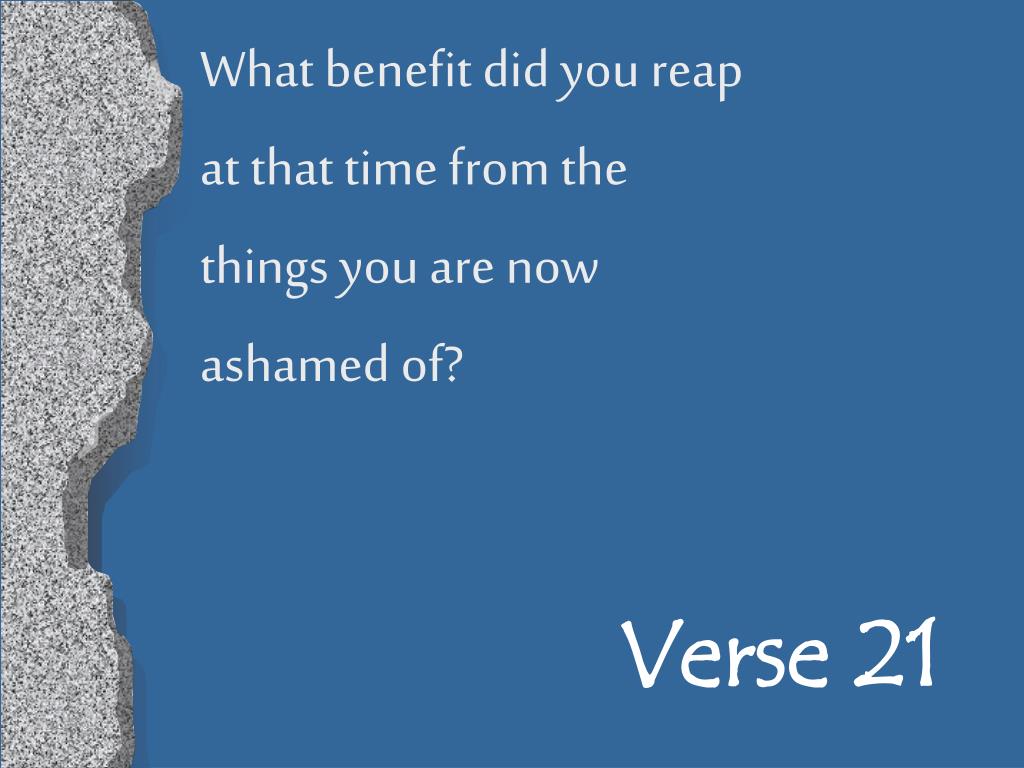 What benefit did you reap at that time from the things you are now ashamed of?

Verse 21